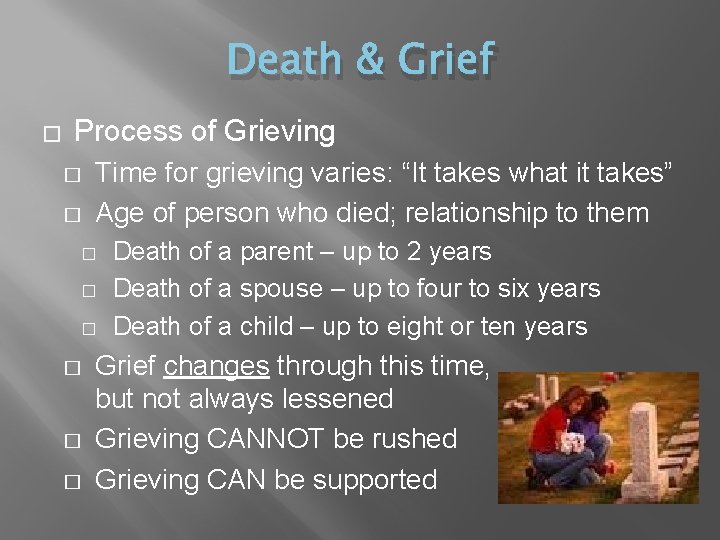 Death & Grief

□ Process of Grieving
□ Time for grieving varies: “It takes what it takes”
□ Age of person who died; relationship to them
□ Death of a parent – up to 2 years
□ Death of a spouse – up to four to six years
□ Death of a child – up to eight or ten years
□ Grief changes through this time, but not always lessened
□ Grieving CANNOT be rushed
□ Grieving CAN be supported